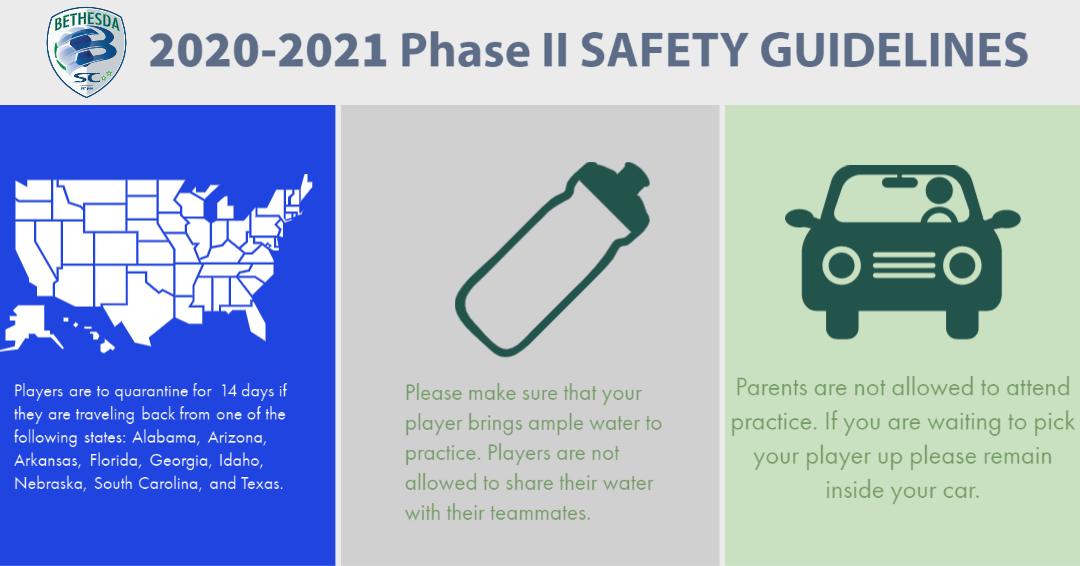 BETHESDA
SC

2020-2021 Phase II SAFETY GUIDELINES

Players are to quarantine for 14 days if they are traveling back from one of the following states: Alabama, Arizona, Arkansas, Florida, Georgia, Idaho, Nebraska, South Carolina, and Texas.

Please make sure that your player brings ample water to practice. Players are not allowed to share their water with their teammates.

Parents are not allowed to attend practice. If you are waiting to pick your player up please remain inside your car.